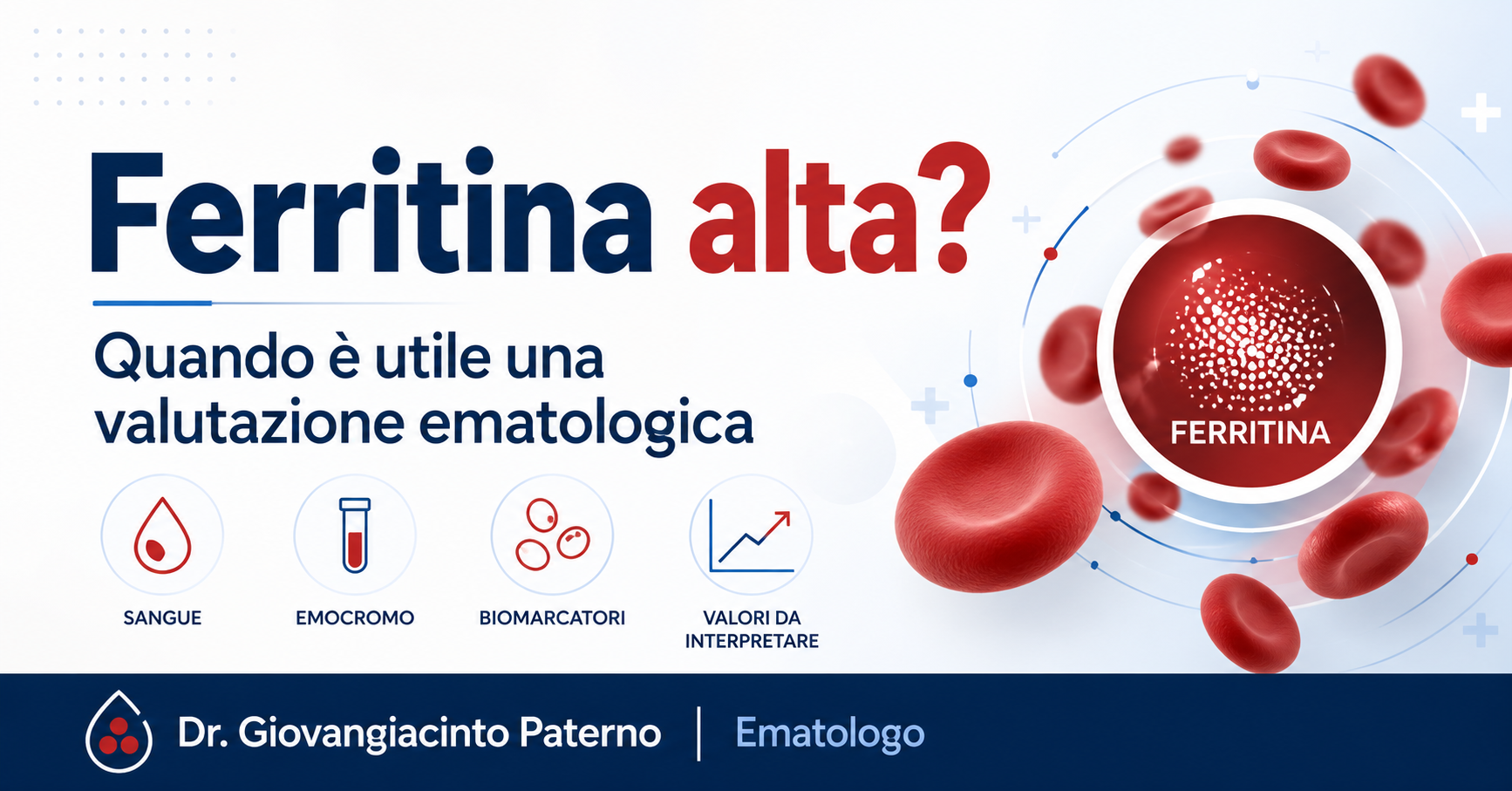 Ferritina alta?

Quando è utile una valutazione ematologica

FERRITINA

SANGUE

EMOCROMO

BIOMARCATORI

VALORI DA INTERPRETARE

Dr. Giovangiacinto Paterno | Ematologo